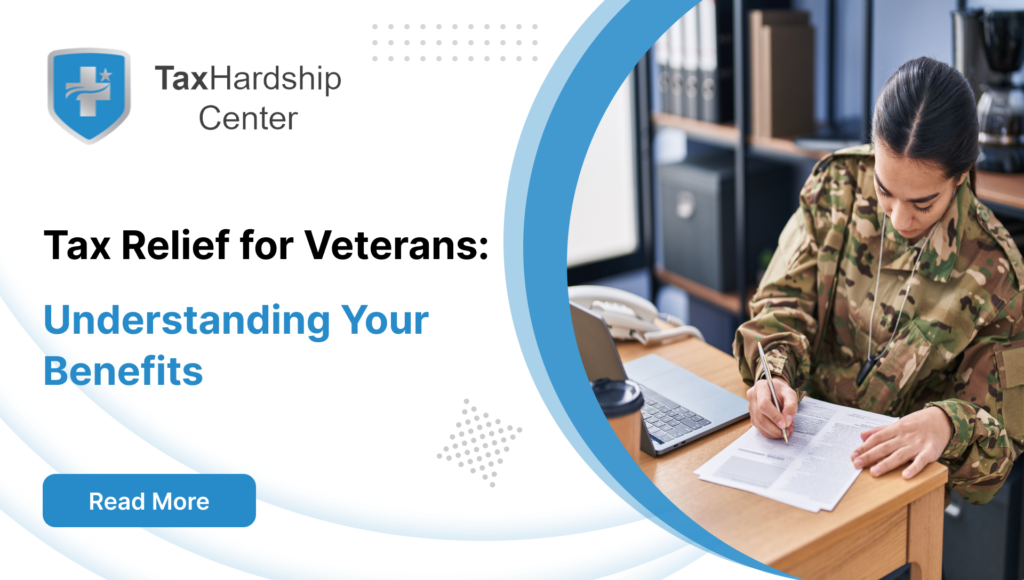 TaxHardship Center

Tax Relief for Veterans:

Understanding Your Benefits

Read More